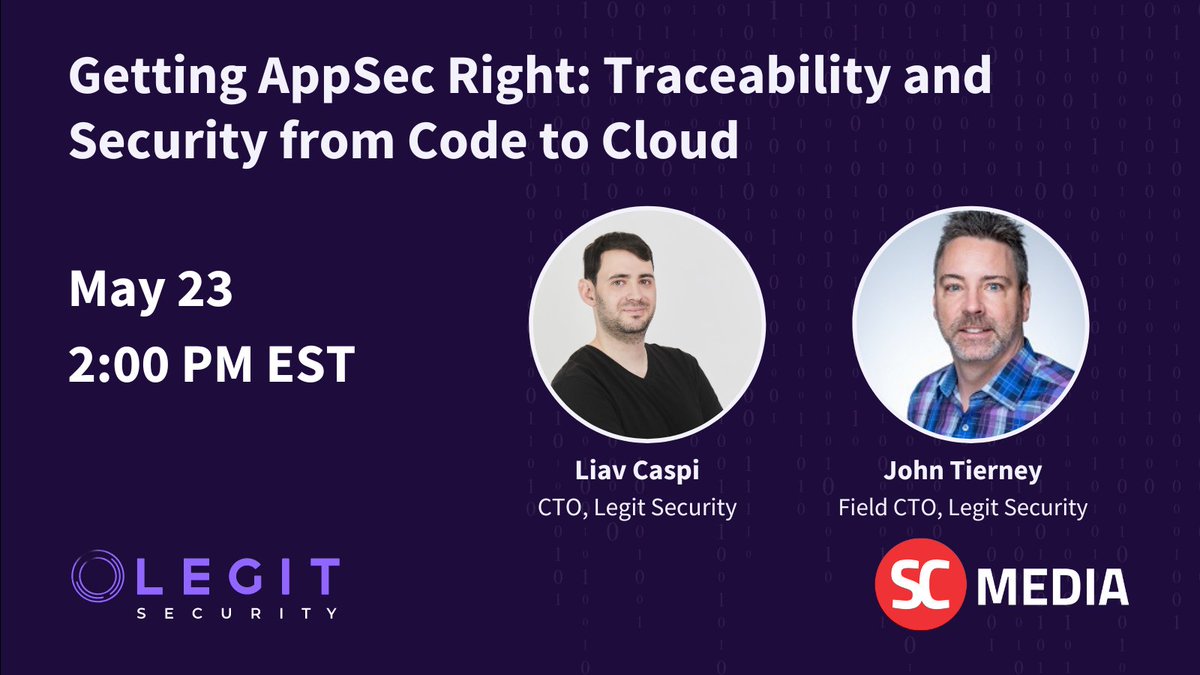 Getting AppSec Right: Traceability and Security from Code to Cloud

May 23
2:00 PM EST

Liav Caspi
CTO, Legit Security

John Tierney
Field CTO, Legit Security

LEGIT SECURITY

SC MEDIA